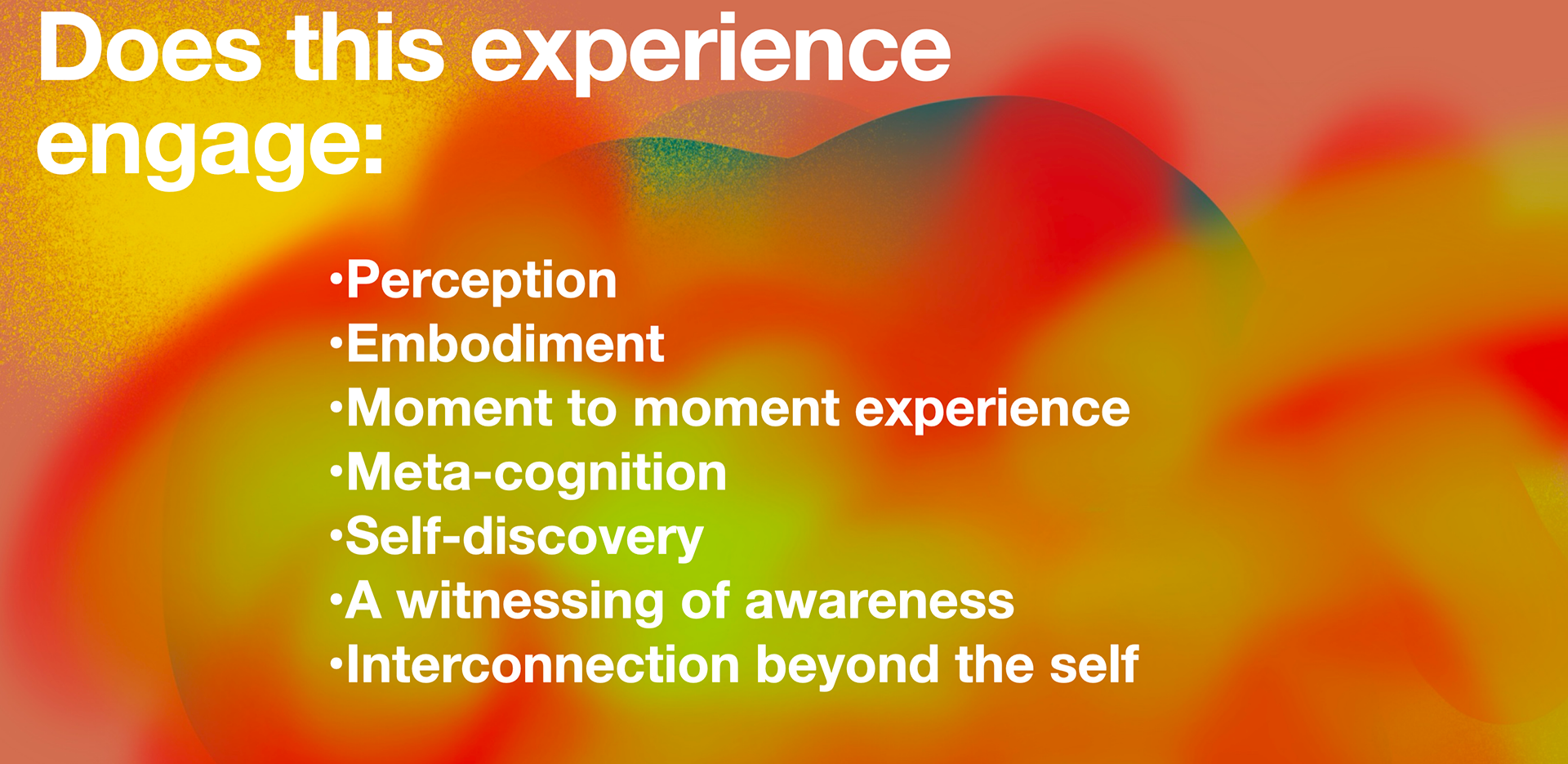 Does this experience engage:

•Perception
•Embodiment
•Moment to moment experience
•Meta-cognition
•Self-discovery
•A witnessing of awareness
•Interconnection beyond the self